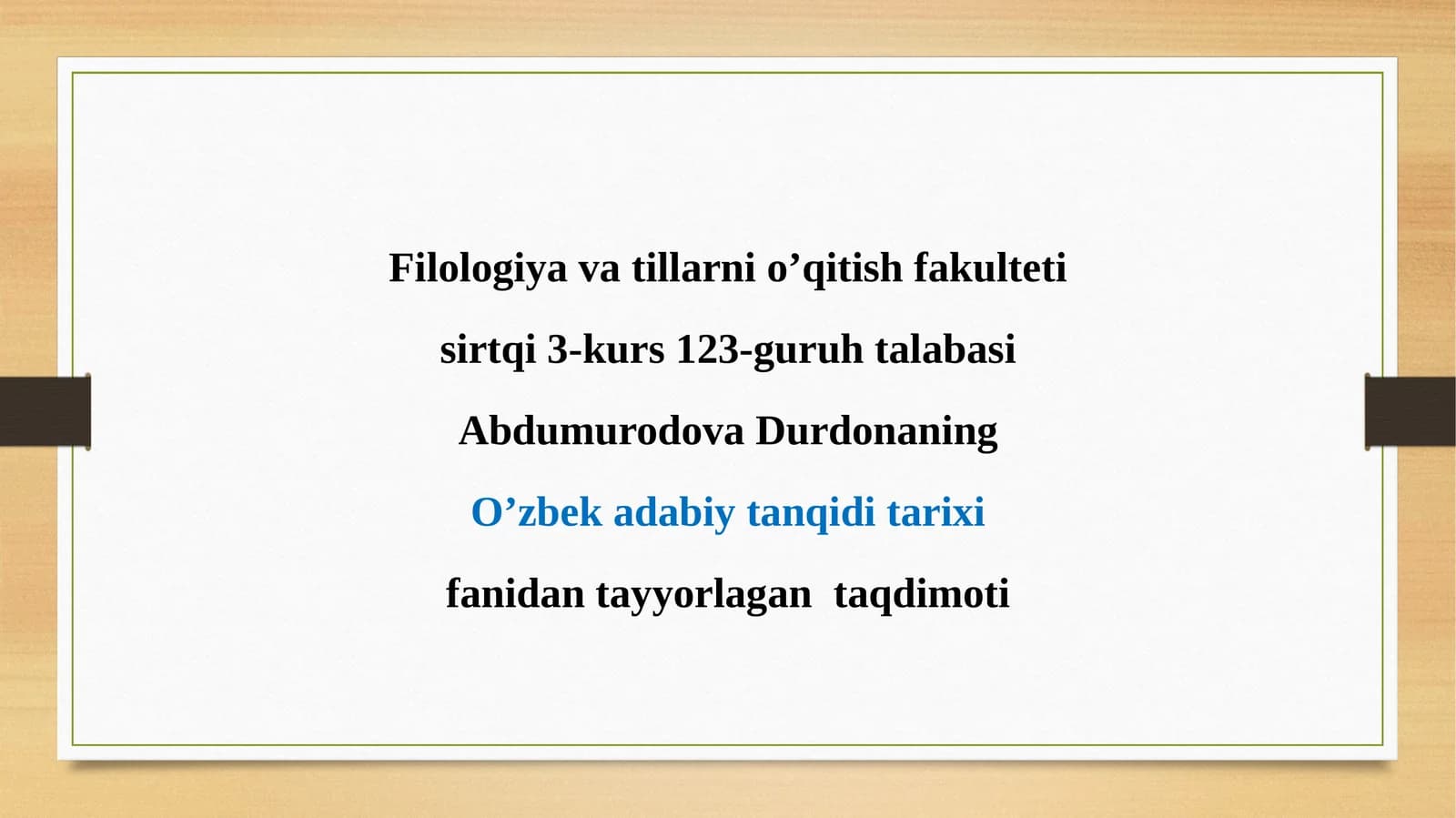 Filologiya va tillarni o’qitish fakulteti

sirtqi 3-kurs 123-guruh talabasi

Abdumurodova Durdonaning

O’zbek adabiy tanqidi tarixi

fanidan tayyorlagan  taqdimoti